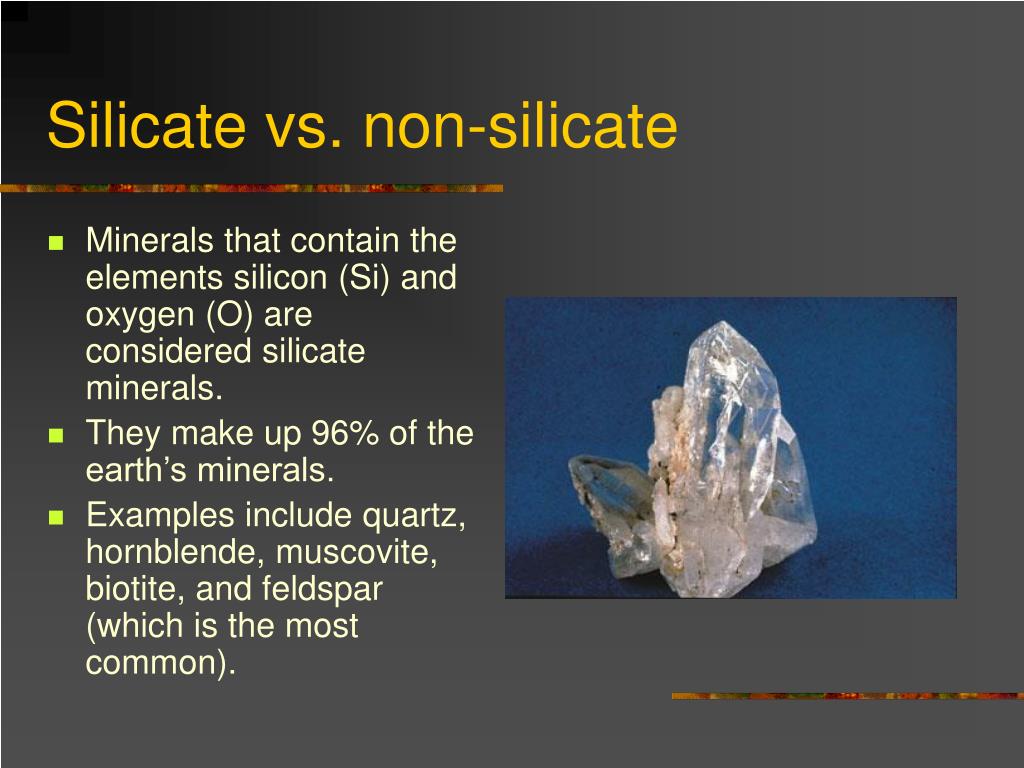 Silicate vs. non-silicate

- Minerals that contain the elements silicon (Si) and oxygen (O) are considered silicate minerals.
- They make up 96% of the earth’s minerals.
- Examples include quartz, hornblende, muscovite, biotite, and feldspar (which is the most common).